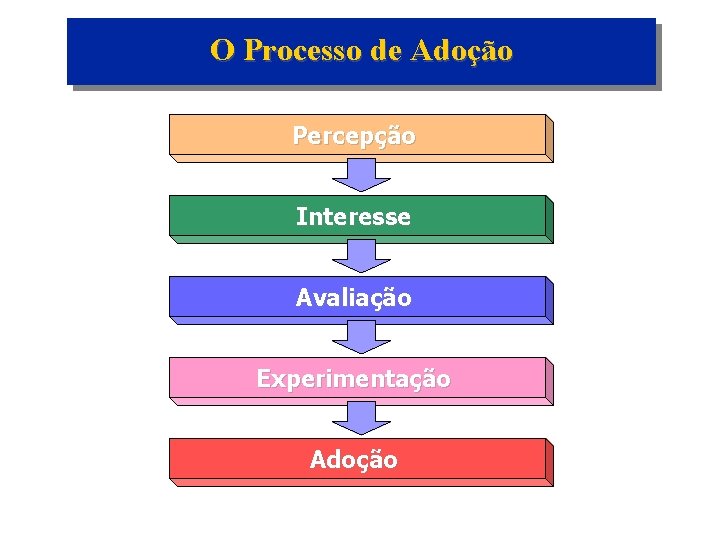 O Processo de Adoção

Percepção

Interesse

Avaliação

Experimentação

Adoção